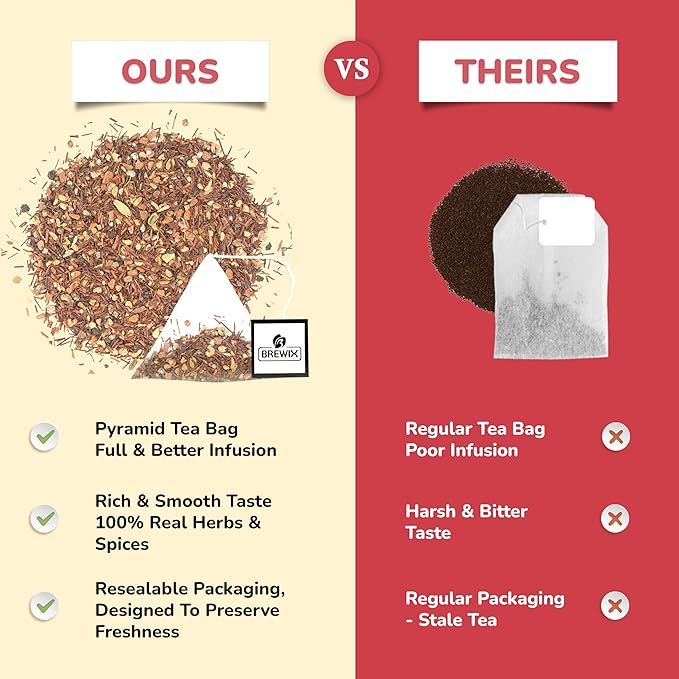 OURS

VS

THEIRS

BREWIX

Pyramid Tea Bag
Full & Better Infusion

Rich & Smooth Taste
100% Real Herbs & Spices

Resealable Packaging, Designed To Preserve Freshness

Regular Tea Bag
Poor Infusion

Harsh & Bitter Taste

Regular Packaging - Stale Tea